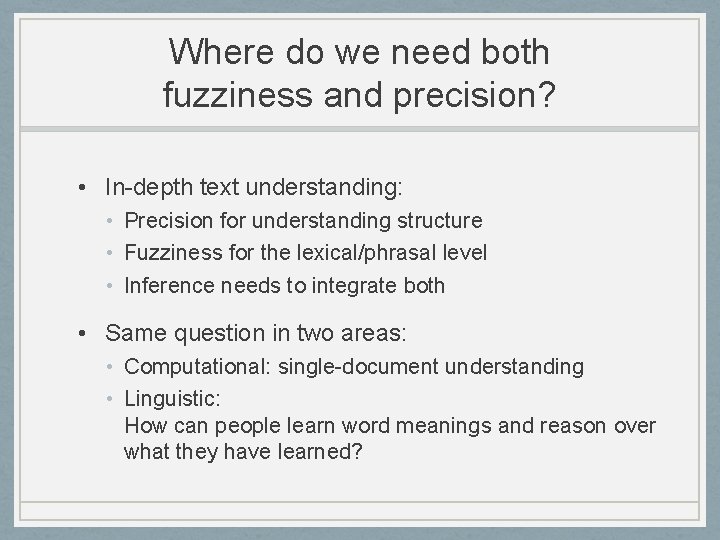 Where do we need both fuzziness and precision?

• In-depth text understanding:
• Precision for understanding structure
• Fuzziness for the lexical/phrasal level
• Inference needs to integrate both

• Same question in two areas:
• Computational: single-document understanding
• Linguistic:
How can people learn word meanings and reason over what they have learned?